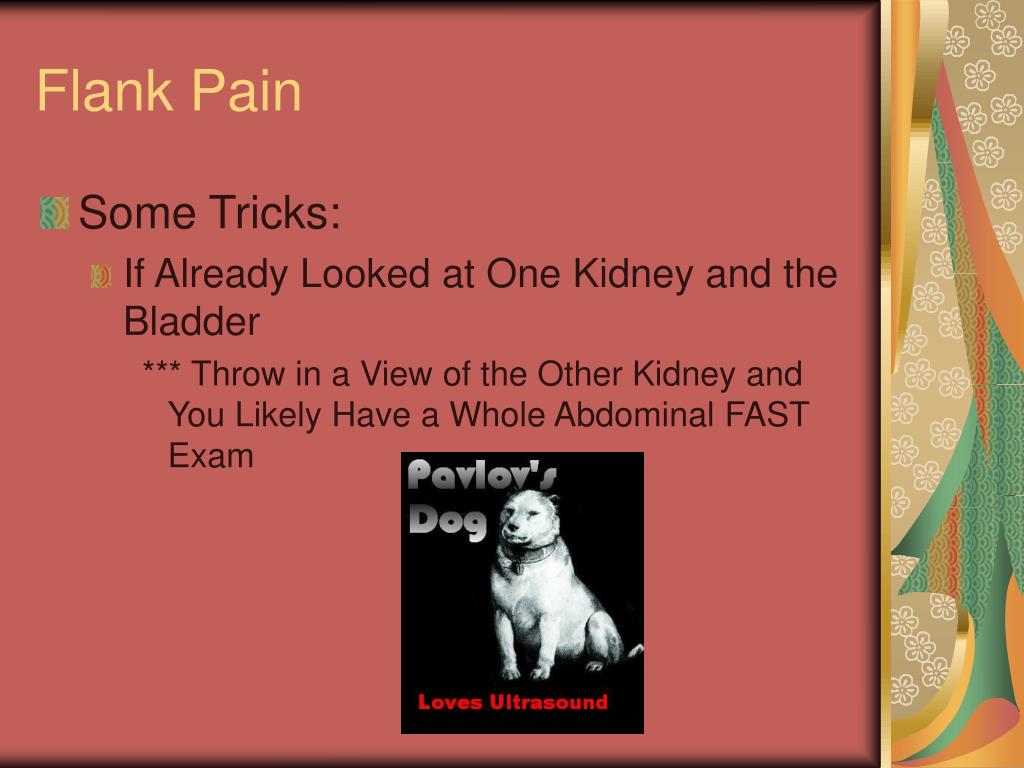 Flank Pain

Some Tricks:

If Already Looked at One Kidney and the Bladder

*** Throw in a View of the Other Kidney and You Likely Have a Whole Abdominal FAST Exam

Pavlov's Dog

Loves Ultrasound